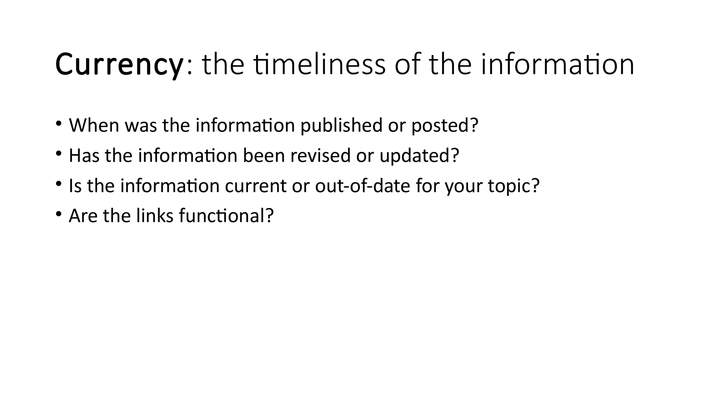 Currency: the timeliness of the information

• When was the information published or posted?
• Has the information been revised or updated?
• Is the information current or out-of-date for your topic?
• Are the links functional?